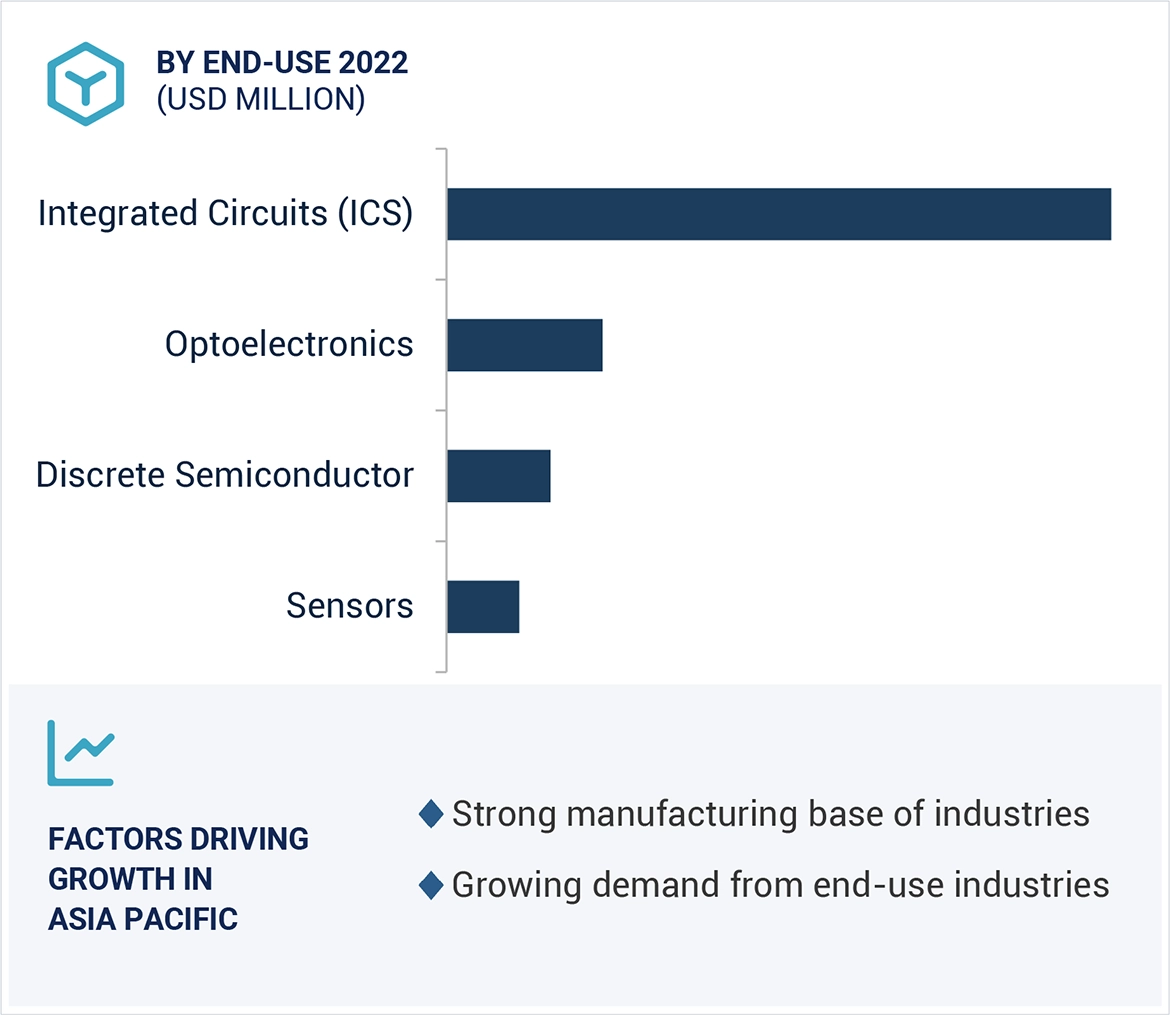 BY END-USE 2022
(USD MILLION)

Integrated Circuits (ICS)

Optoelectronics

Discrete Semiconductor

Sensors

FACTORS DRIVING GROWTH IN ASIA PACIFIC

Strong manufacturing base of industries

Growing demand from end-use industries